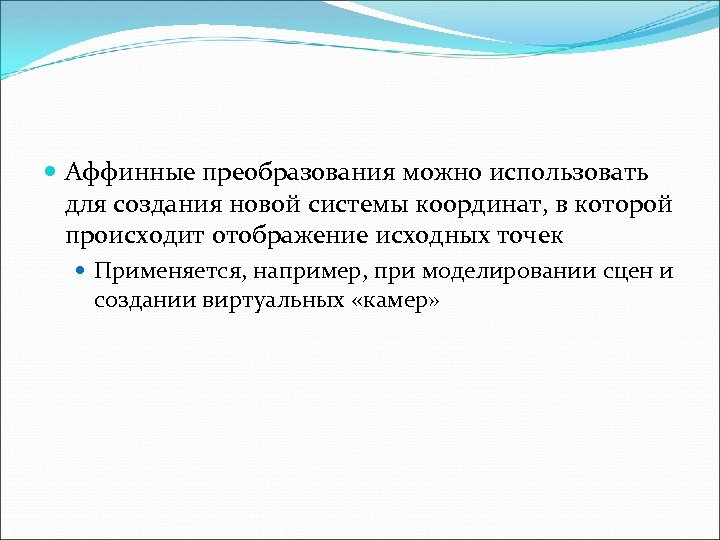 Аффинные преобразования можно использовать для создания новой системы координат, в которой происходит отображение исходных точек

Применяется, например, при моделировании сцен и создании виртуальных «камер»